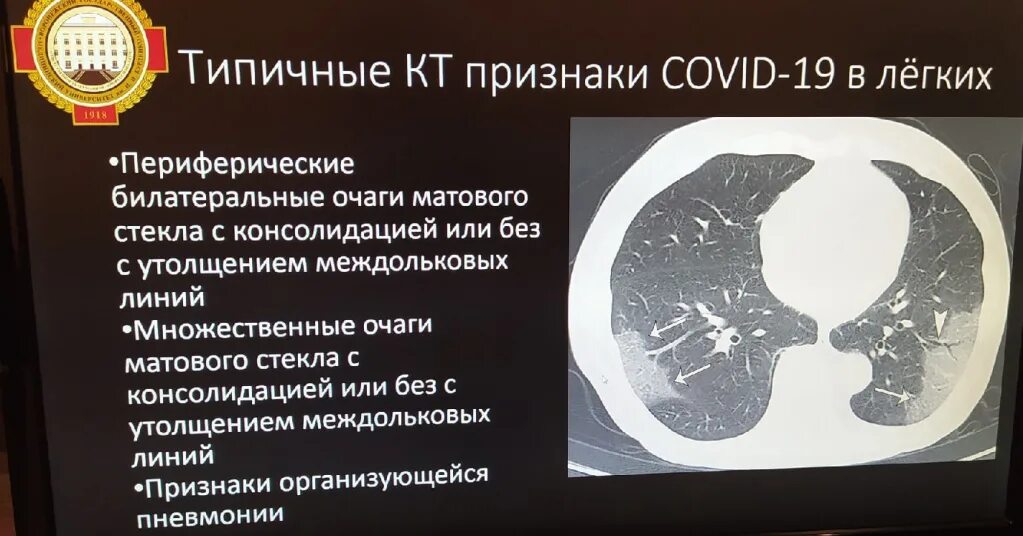 1918

Типичные КТ признаки COVID-19 в лёгких

•Периферические билатеральные очаги матового стекла с консолидацией или без с утолщением междольковых линий

•Множественные очаги матового стекла с консолидацией или без с утолщением междольковых линий

•Признаки организующейся пневмонии